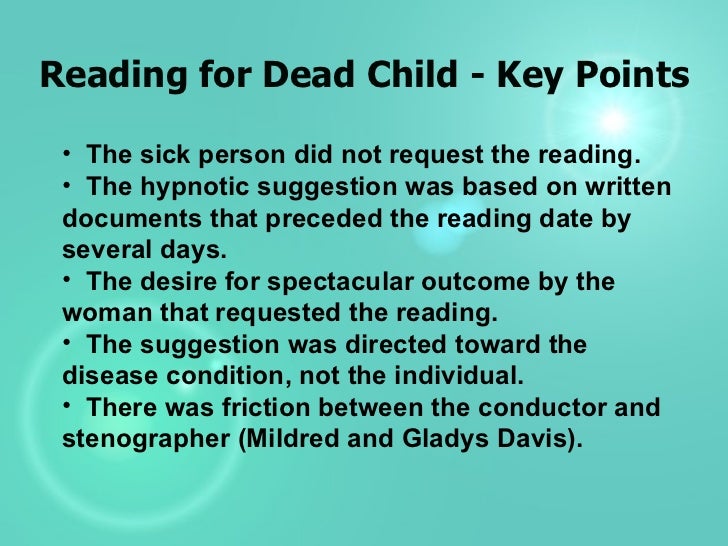 Reading for Dead Child - Key Points

• The sick person did not request the reading.
• The hypnotic suggestion was based on written documents that preceded the reading date by several days.
• The desire for spectacular outcome by the woman that requested the reading.
• The suggestion was directed toward the disease condition, not the individual.
• There was friction between the conductor and stenographer (Mildred and Gladys Davis).